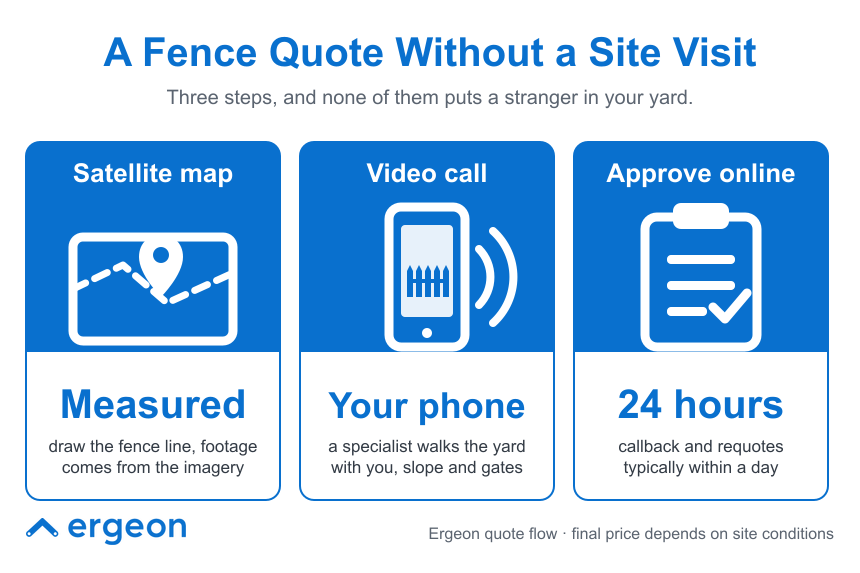 A Fence Quote Without a Site Visit

Three steps, and none of them puts a stranger in your yard.

Satellite map

Measured

draw the fence line, footage comes from the imagery

Video call

Your phone

a specialist walks the yard with you, slope and gates

Approve online

24 hours

callback and requotes typically within a day

ergeon

Ergeon quote flow · final price depends on site conditions